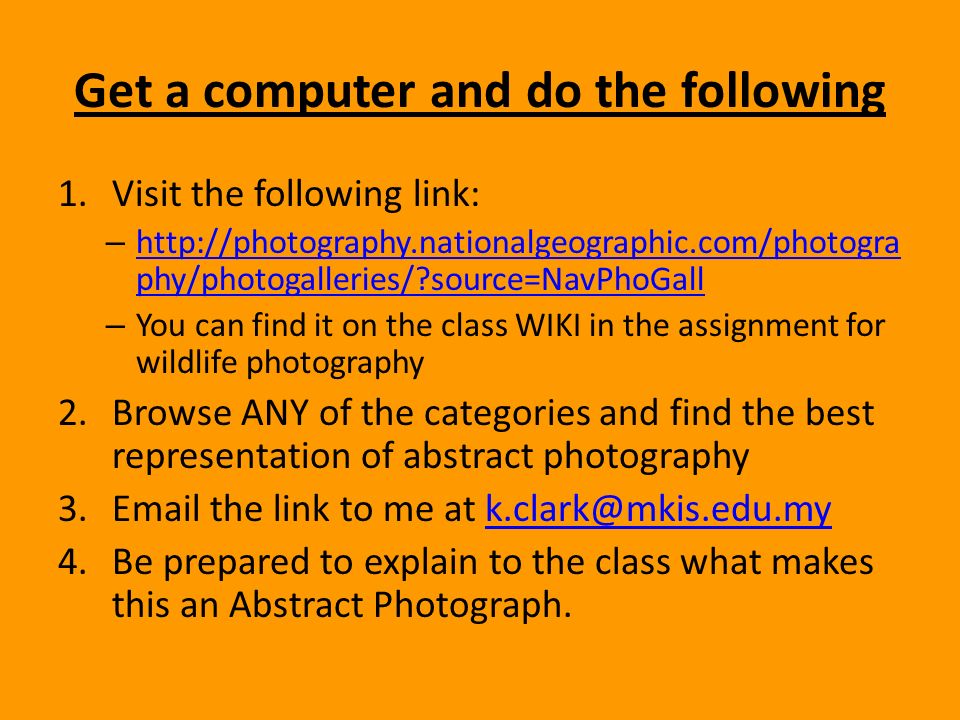 Get a computer and do the following

1. Visit the following link:
– http://photography.nationalgeographic.com/photography/photogalleries/?source=NavPhoGall
– You can find it on the class WIKI in the assignment for wildlife photography
2. Browse ANY of the categories and find the best representation of abstract photography
3. Email the link to me at k.clark@mkis.edu.my
4. Be prepared to explain to the class what makes this an Abstract Photograph.